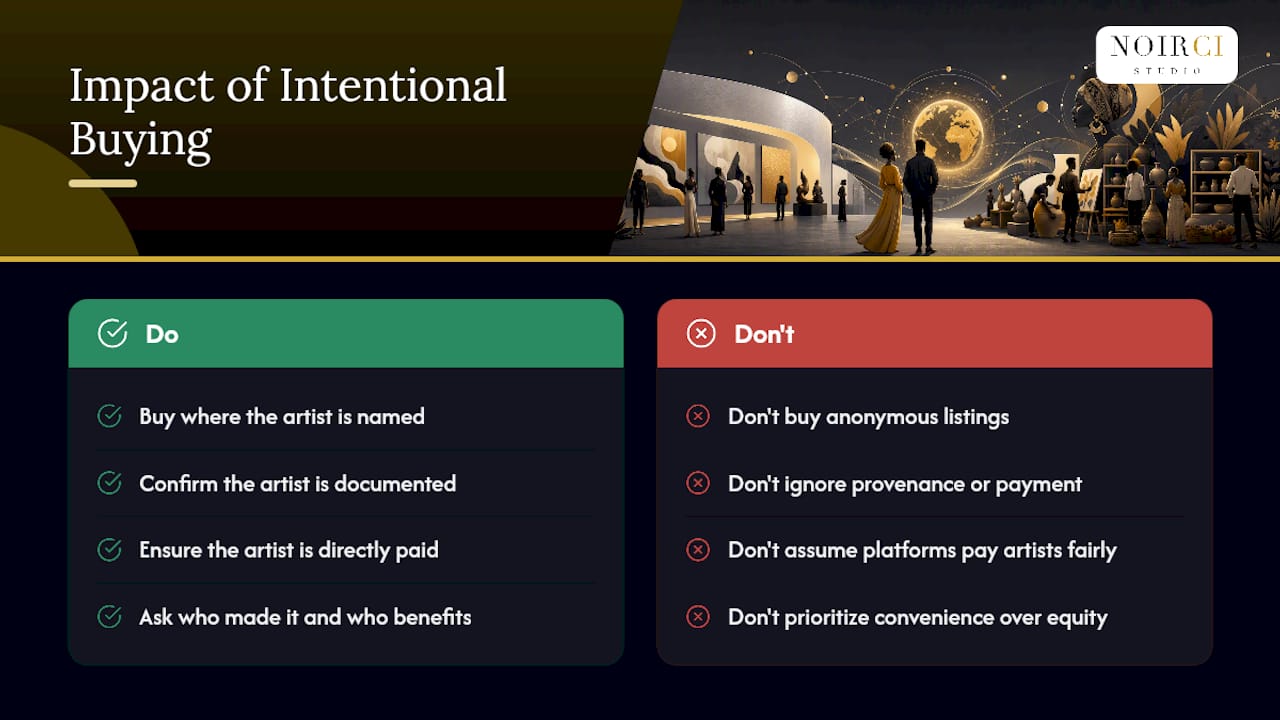 Impact of Intentional Buying

NOIRCI
STUDIO

Do

Buy where the artist is named

Confirm the artist is documented

Ensure the artist is directly paid

Ask who made it and who benefits

Don't

Don't buy anonymous listings

Don't ignore provenance or payment

Don't assume platforms pay artists fairly

Don't prioritize convenience over equity